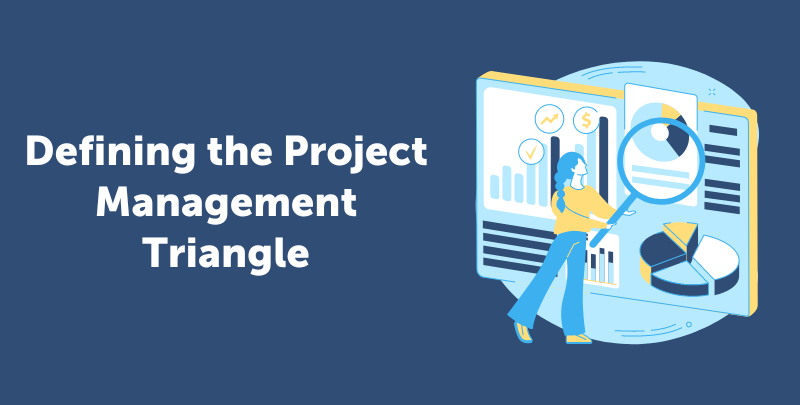 Defining the Project Management Triangle

$